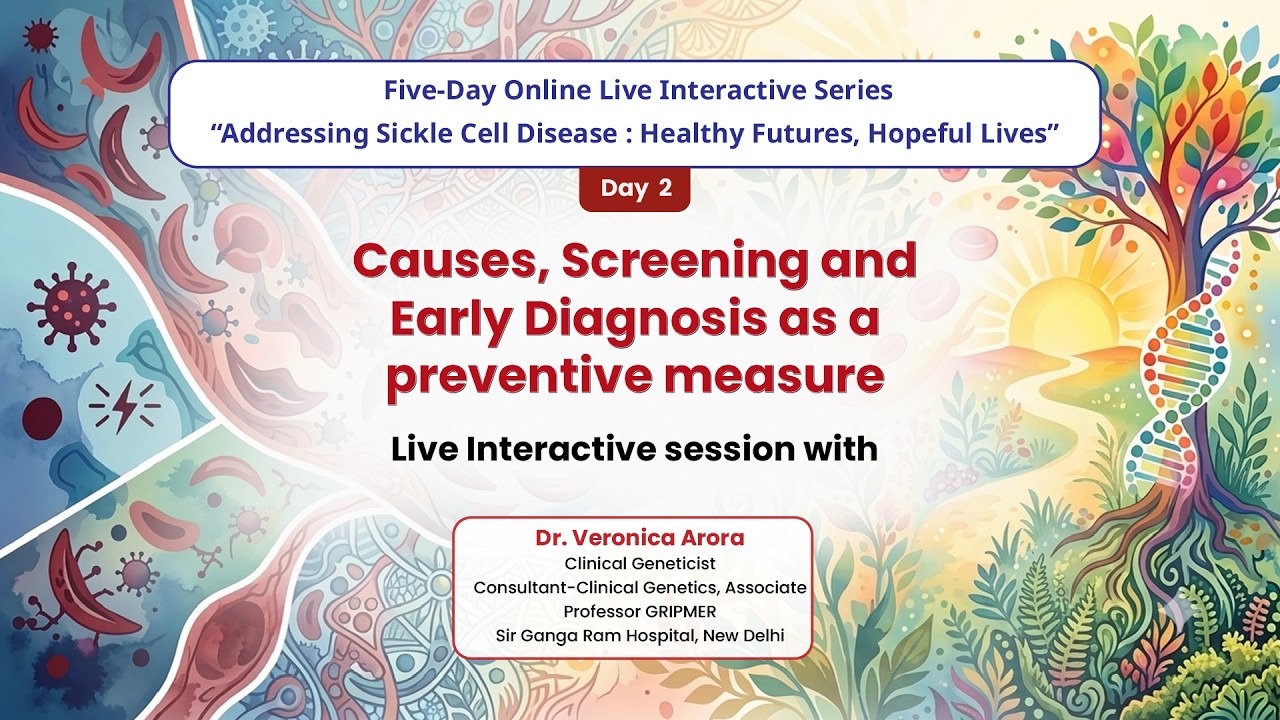 Five-Day Online Live Interactive Series
“Addressing Sickle Cell Disease : Healthy Futures, Hopeful Lives”

Day 2

Causes, Screening and Early Diagnosis as a preventive measure

Live Interactive session with

Dr. Veronica Arora
Clinical Geneticist
Consultant-Clinical Genetics, Associate Professor GRIPMER
Sir Ganga Ram Hospital, New Delhi